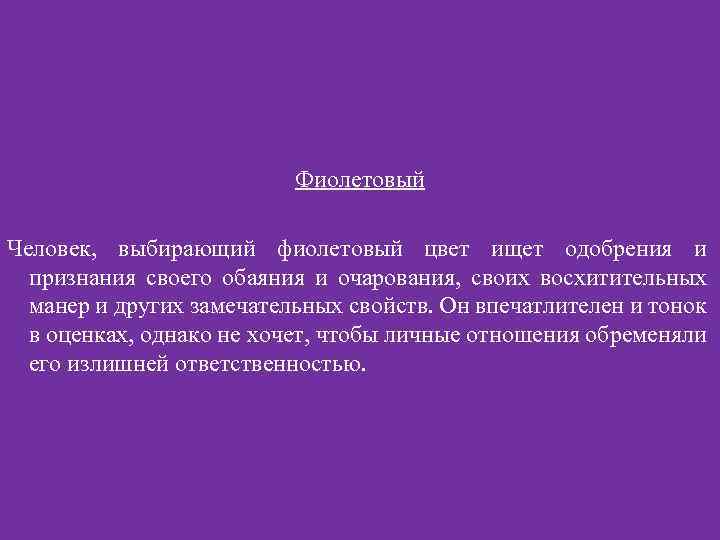 Фиолетовый

Человек, выбирающий фиолетовый цвет ищет одобрения и признания своего обаяния и очарования, своих восхитительных манер и других замечательных свойств. Он впечатлителен и тонок в оценках, однако не хочет, чтобы личные отношения обременяли его излишней ответственностью.